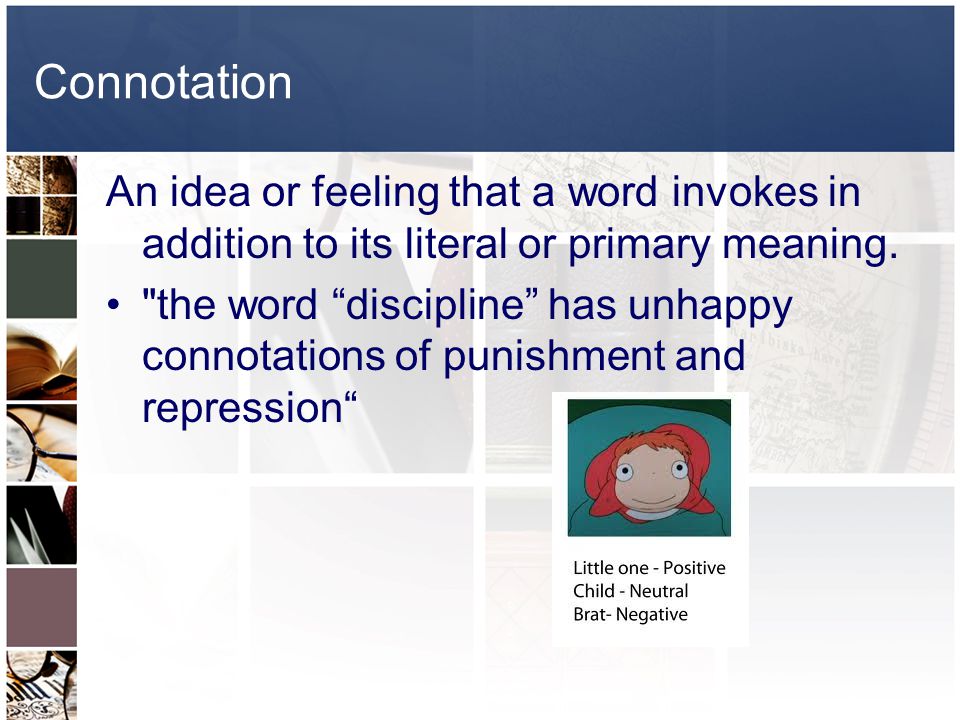 Connotation

An idea or feeling that a word invokes in addition to its literal or primary meaning.

• "the word “discipline” has unhappy connotations of punishment and repression“

Little one - Positive
Child - Neutral
Brat- Negative